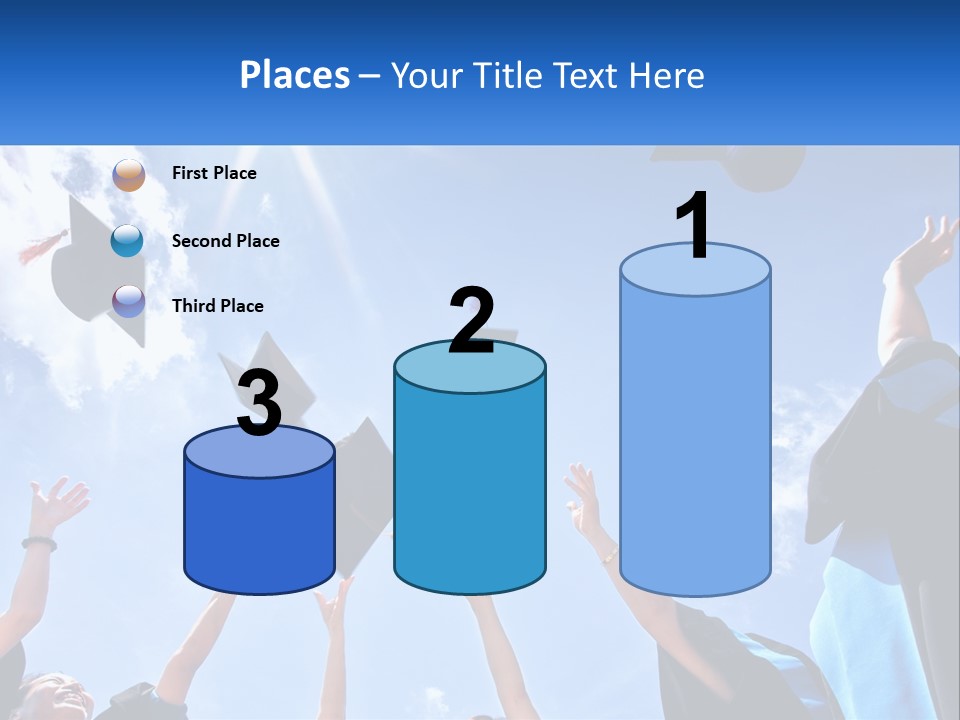 Places – Your Title Text Here

First Place

Second Place

Third Place

3

2

1